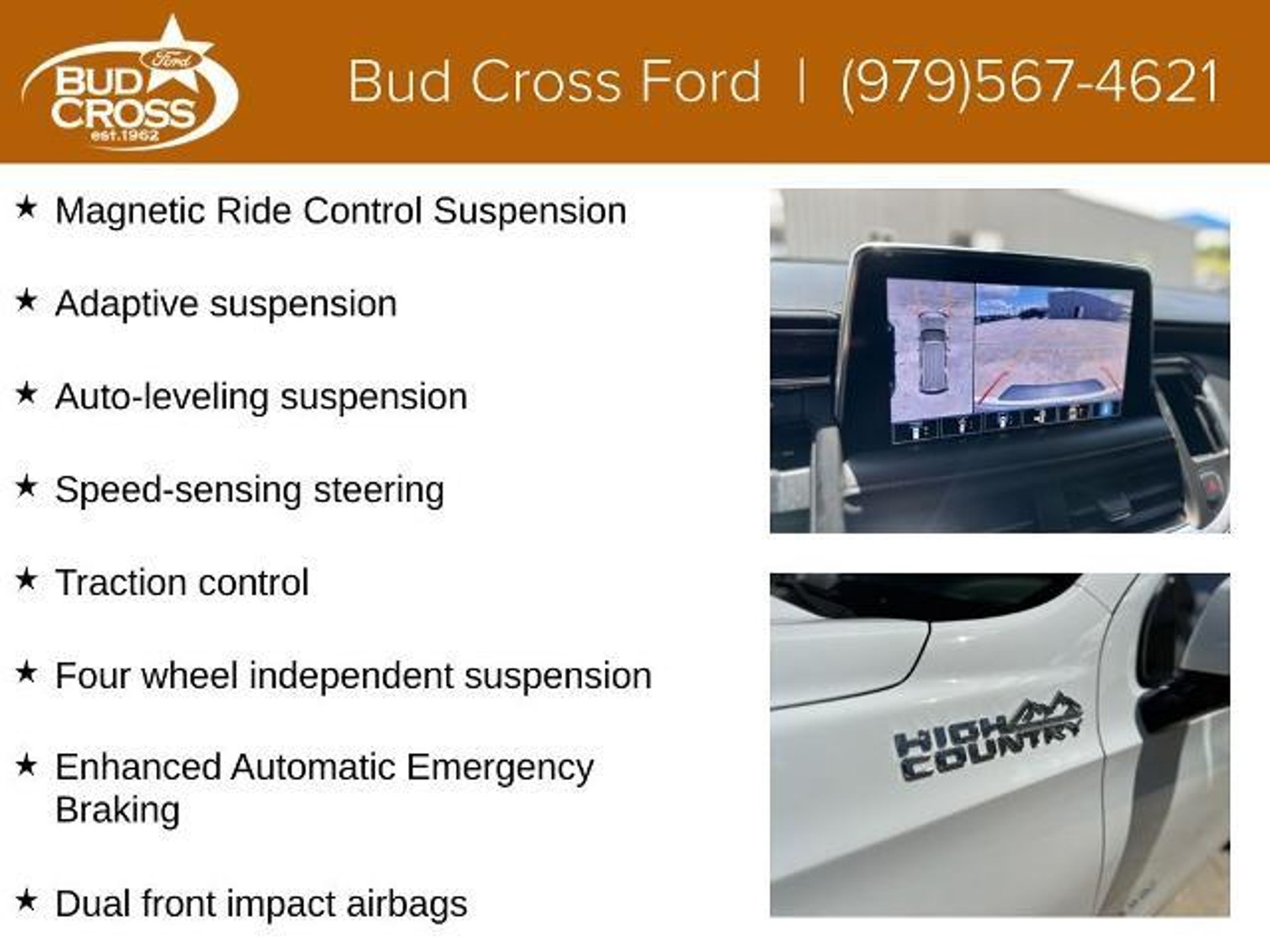 Ford
BUD CROSS
est.1962

Bud Cross Ford | (979)567-4621

★ Magnetic Ride Control Suspension

★ Adaptive suspension

★ Auto-leveling suspension

★ Speed-sensing steering

★ Traction control

★ Four wheel independent suspension

★ Enhanced Automatic Emergency Braking

★ Dual front impact airbags

HIGH COUNTRY